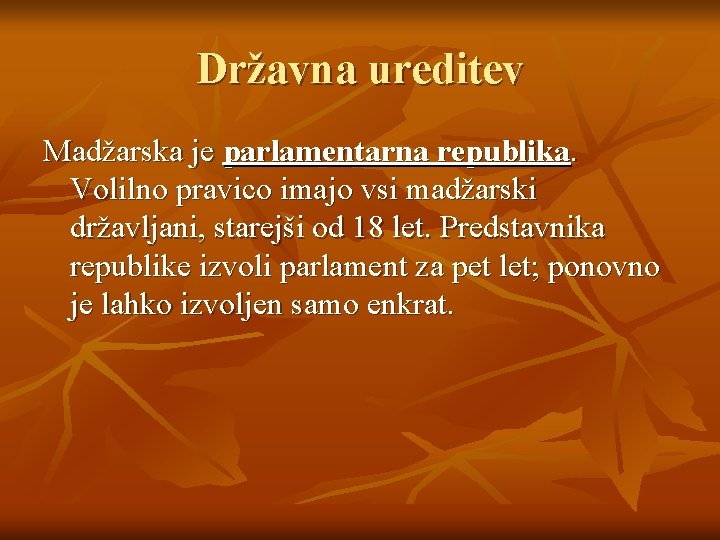 Državna ureditev

Madžarska je parlamentarna republika. Volilno pravico imajo vsi madžarski državljani, starejši od 18 let. Predstavnika republike izvoli parlament za pet let; ponovno je lahko izvoljen samo enkrat.